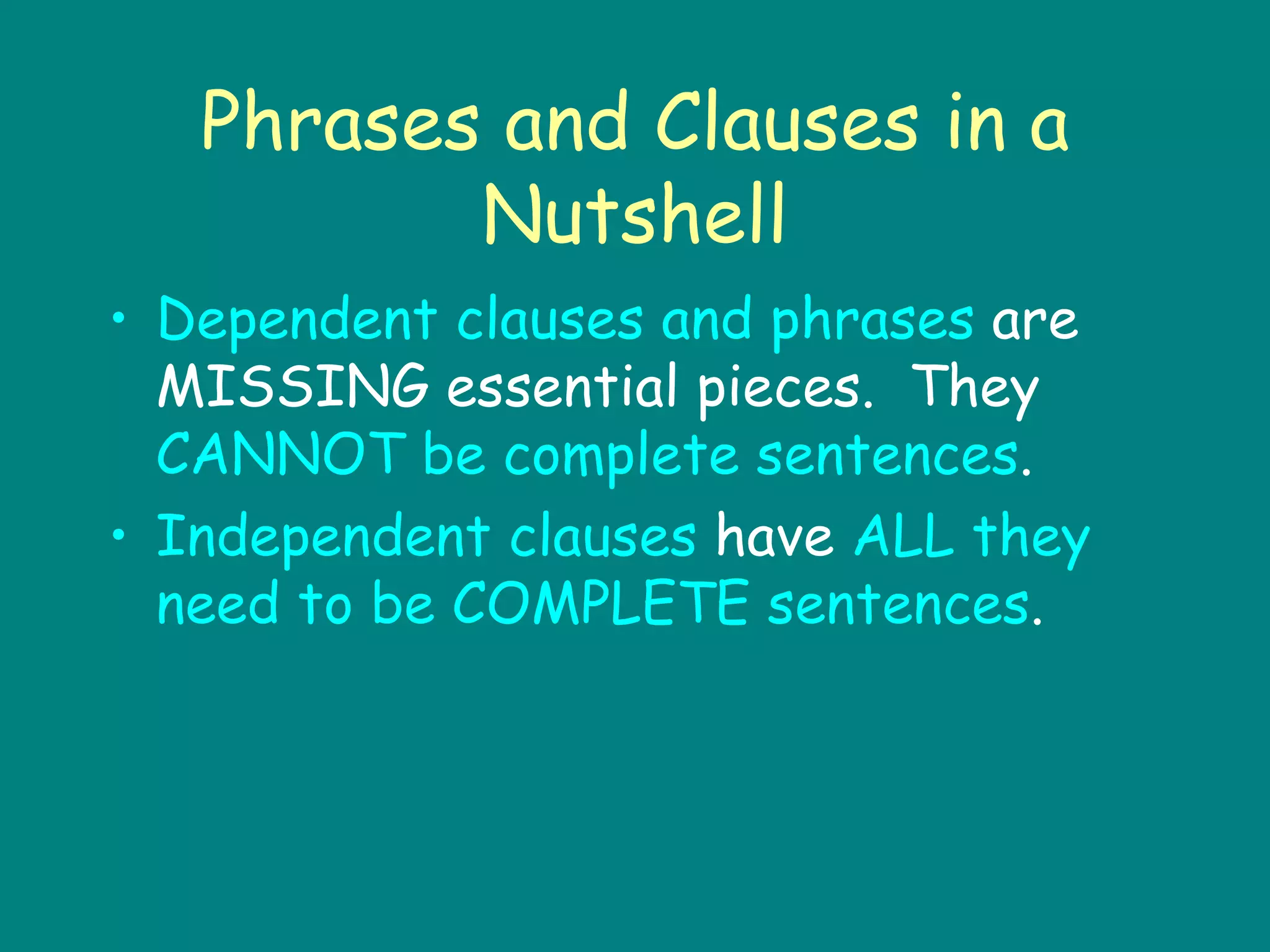 Phrases and Clauses in a Nutshell

• Dependent clauses and phrases are MISSING essential pieces. They CANNOT be complete sentences.
• Independent clauses have ALL they need to be COMPLETE sentences.